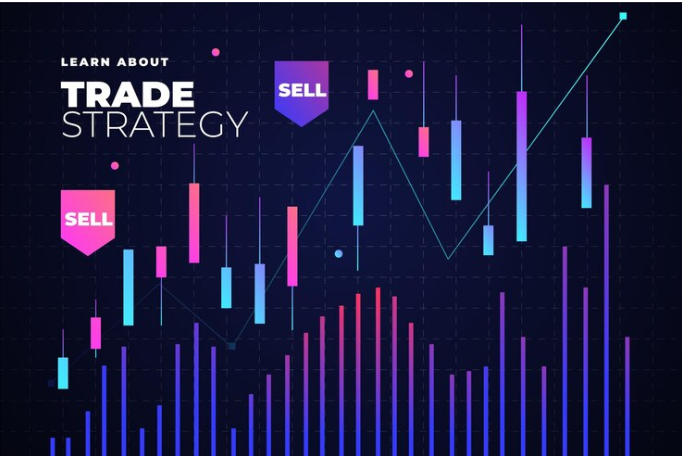 LEARN ABOUT
TRADE
STRATEGY

SELL

SELL